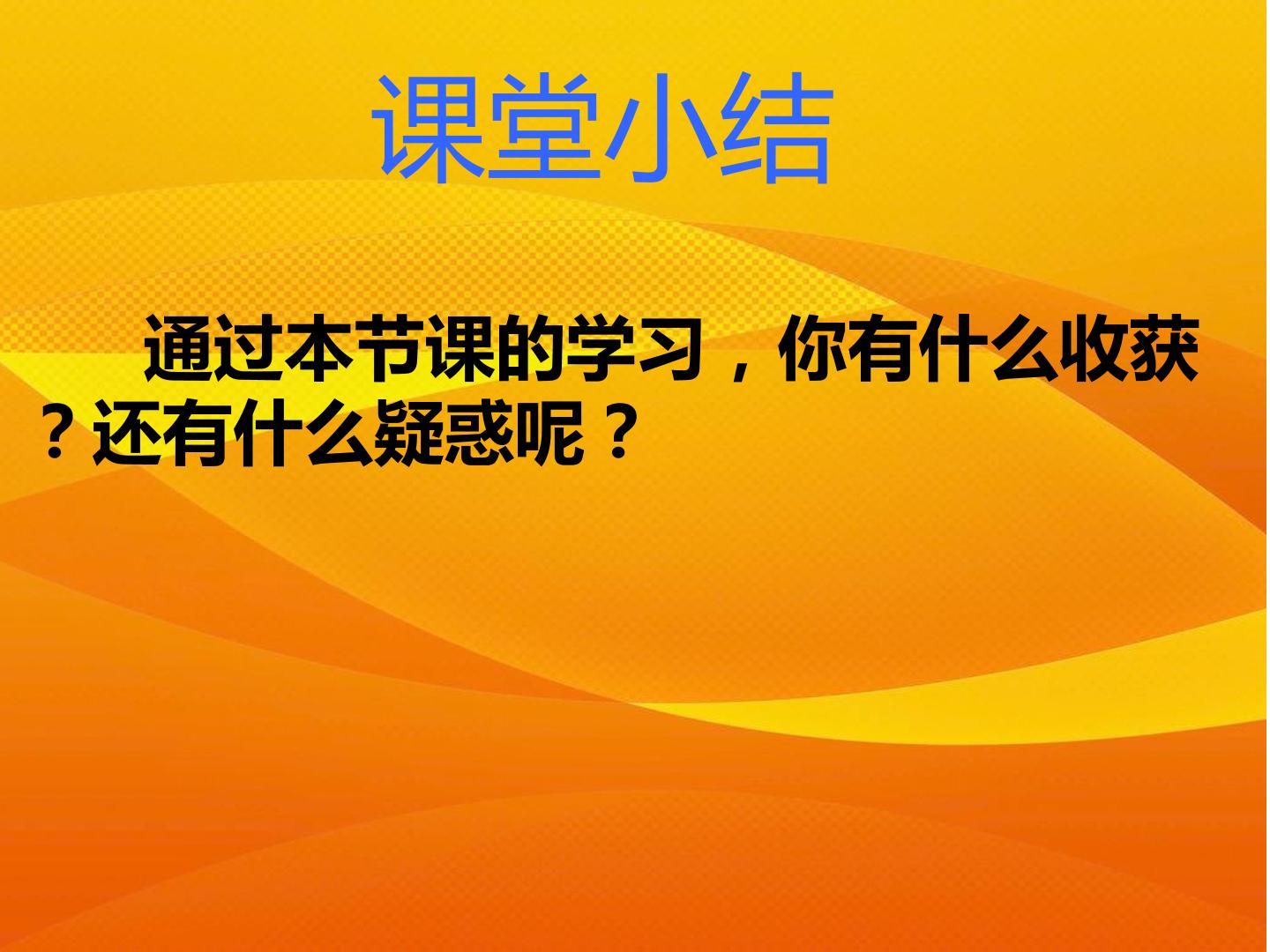 课堂小结

通过本节课的学习，你有什么收获？还有什么疑惑呢？